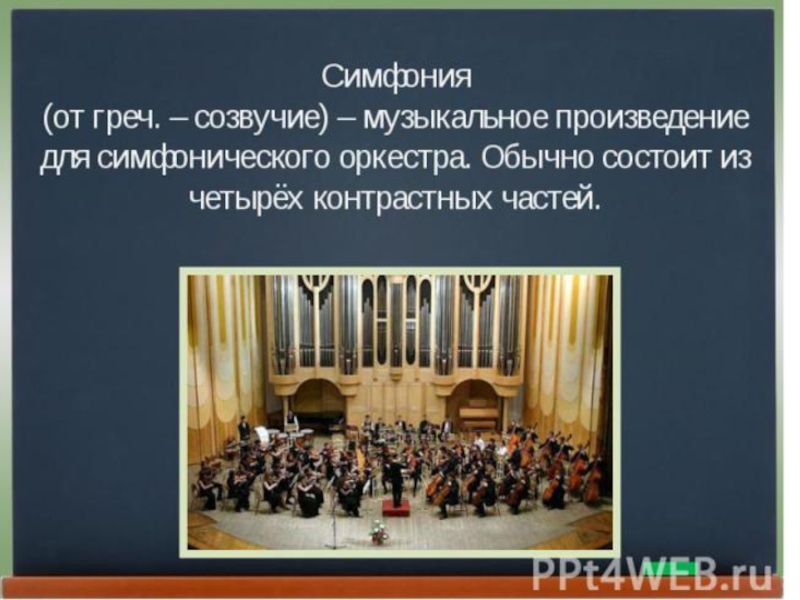 Симфония
(от греч. – созвучие) – музыкальное произведение для симфонического оркестра. Обычно состоит из четырёх контрастных частей.

PPt4WEB.ru